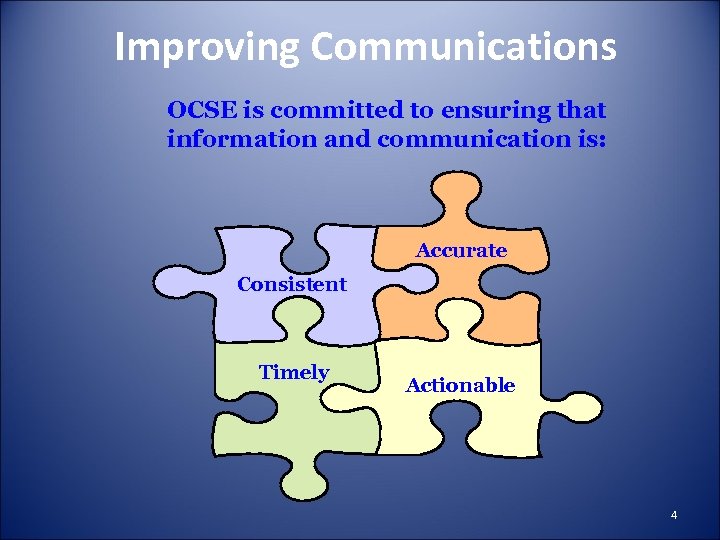 Improving Communications

OCSE is committed to ensuring that information and communication is:

Accurate

Consistent

Timely

Actionable

4